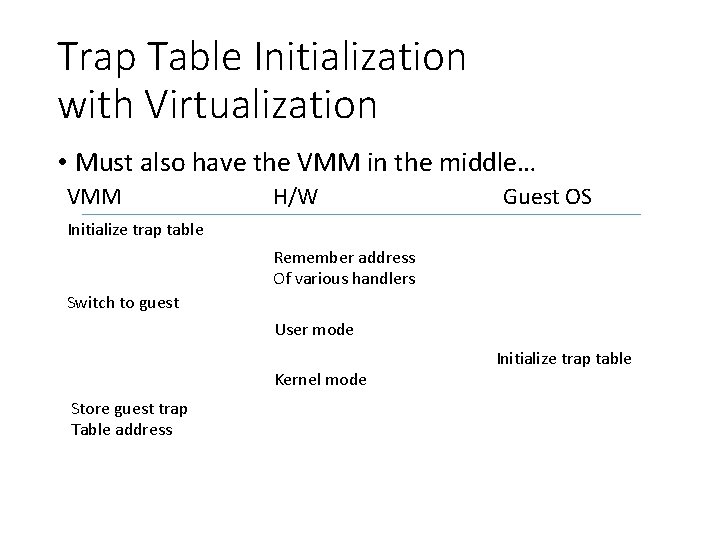 Trap Table Initialization with Virtualization

• Must also have the VMM in the middle…

| VMM | H/W | Guest OS |
|---|---|---|
| Initialize trap table | | |
| | Remember address Of various handlers | |
| Switch to guest | | |
| | User mode | |
| | | Initialize trap table |
| | Kernel mode | |
| Store guest trap Table address | | |